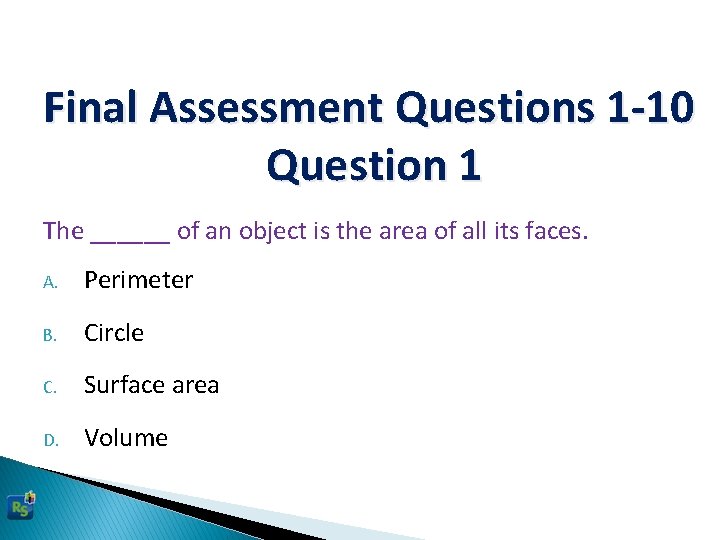 Final Assessment Questions 1-10
Question 1

The _____ of an object is the area of all its faces.

A. Perimeter

B. Circle

C. Surface area

D. Volume

RS